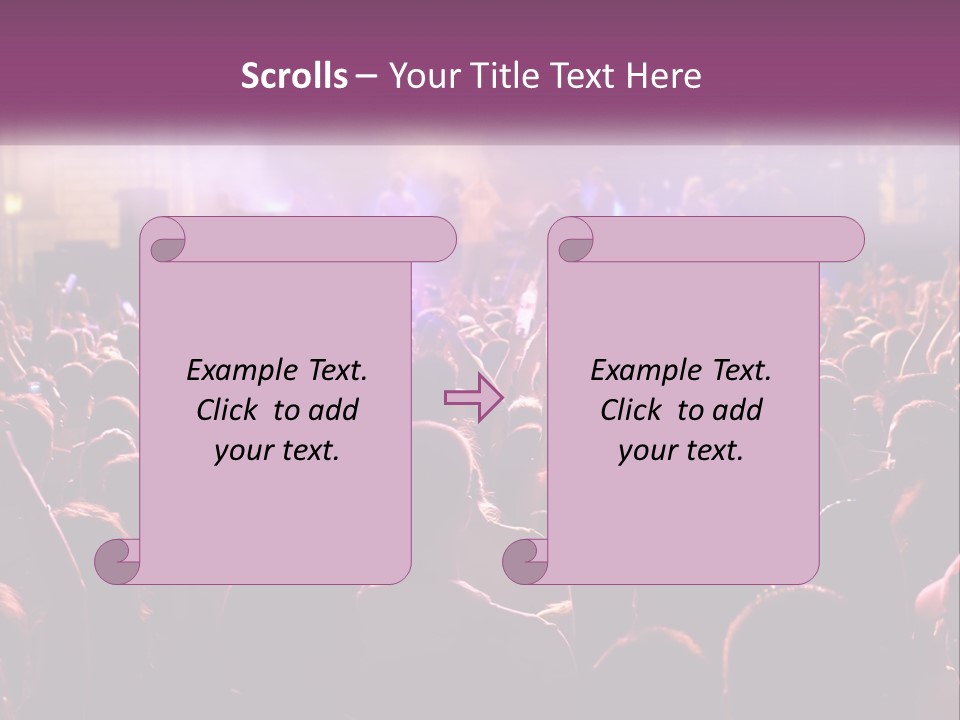 Scrolls – Your Title Text Here

Example Text. Click to add your text.

Example Text. Click to add your text.